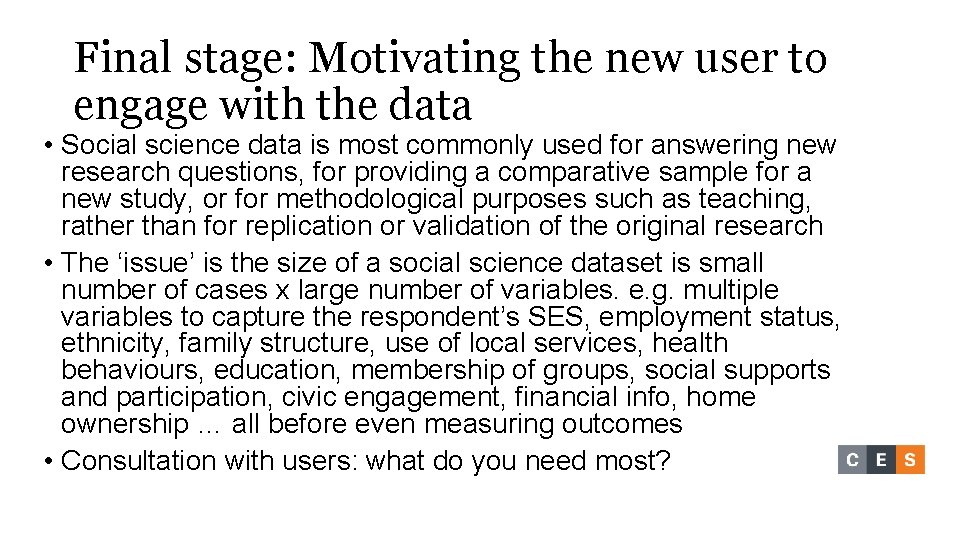 Final stage: Motivating the new user to engage with the data

• Social science data is most commonly used for answering new research questions, for providing a comparative sample for a new study, or for methodological purposes such as teaching, rather than for replication or validation of the original research

• The ‘issue’ is the size of a social science dataset is small number of cases x large number of variables. e.g. multiple variables to capture the respondent’s SES, employment status, ethnicity, family structure, use of local services, health behaviours, education, membership of groups, social supports and participation, civic engagement, financial info, home ownership … all before even measuring outcomes

• Consultation with users: what do you need most?

C E S